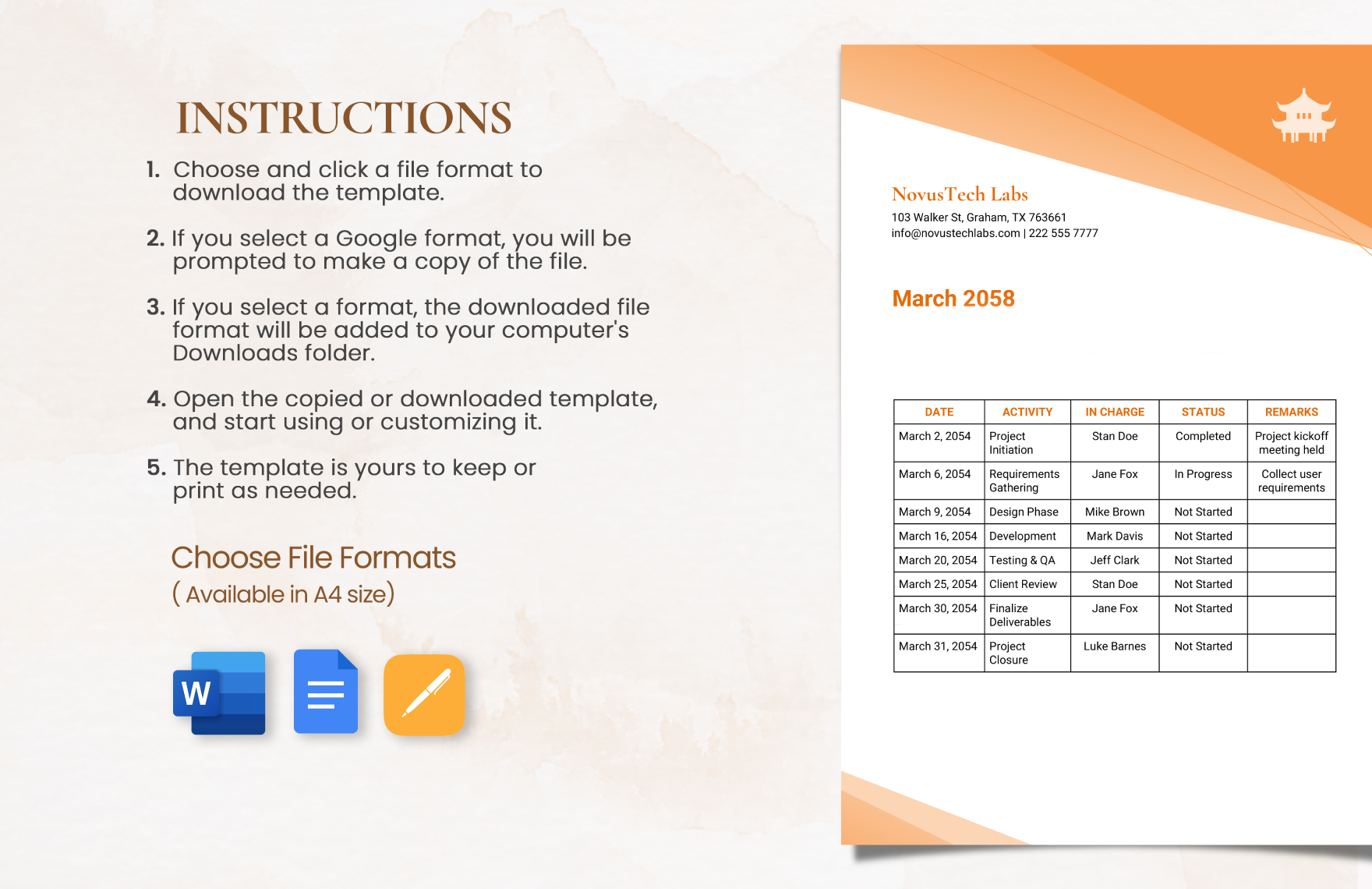 INSTRUCTIONS

1. Choose and click a file format to download the template.

2. If you select a Google format, you will be prompted to make a copy of the file.

3. If you select a format, the downloaded file format will be added to your computer's Downloads folder.

4. Open the copied or downloaded template, and start using or customizing it.

5. The template is yours to keep or print as needed.

Choose File Formats
( Available in A4 size)

W

NovusTech Labs
103 Walker St, Graham, TX 763661
info@novustechlabs.com | 222 555 7777

March 2058

| DATE | ACTIVITY | IN CHARGE | STATUS | REMARKS |
|---|---|---|---|---|
| March 2, 2054 | Project Initiation | Stan Doe | Completed | Project kickoff meeting held |
| March 6, 2054 | Requirements Gathering | Jane Fox | In Progress | Collect user requirements |
| March 9, 2054 | Design Phase | Mike Brown | Not Started | |
| March 16, 2054 | Development | Mark Davis | Not Started | |
| March 20, 2054 | Testing & QA | Jeff Clark | Not Started | |
| March 25, 2054 | Client Review | Stan Doe | Not Started | |
| March 30, 2054 | Finalize Deliverables | Jane Fox | Not Started | |
| March 31, 2054 | Project Closure | Luke Barnes | Not Started | |